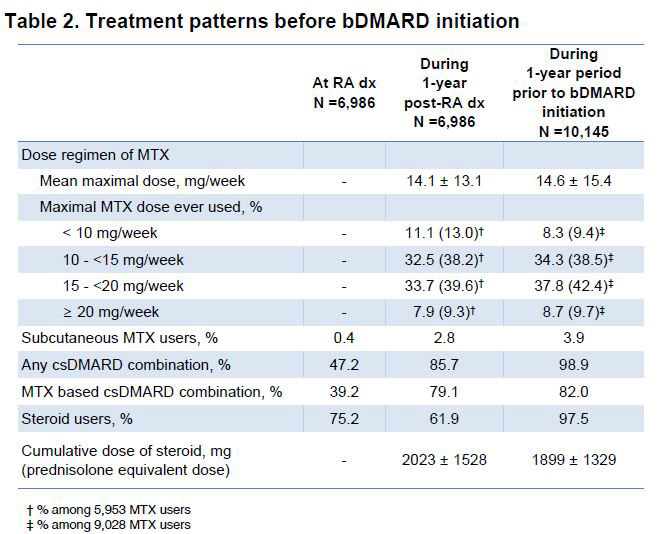 Table 2. Treatment patterns before bDMARD initiation

| | At RA dx N =6,986 | During 1-year post-RA dx N =6,986 | During 1-year period prior to bDMARD initiation N =10,145 |
|---|---|---|---|
| Dose regimen of MTX | | | |
| Mean maximal dose, mg/week | - | 14.1 ± 13.1 | 14.6 ± 15.4 |
| Maximal MTX dose ever used, % | | | |
| < 10 mg/week | - | 11.1 (13.0)† | 8.3 (9.4)‡ |
| 10 - <15 mg/week | - | 32.5 (38.2)† | 34.3 (38.5)‡ |
| 15 - <20 mg/week | - | 33.7 (39.6)† | 37.8 (42.4)‡ |
| ≥ 20 mg/week | - | 7.9 (9.3)† | 8.7 (9.7)‡ |
| Subcutaneous MTX users, % | 0.4 | 2.8 | 3.9 |
| Any csDMARD combination, % | 47.2 | 85.7 | 98.9 |
| MTX based csDMARD combination, % | 39.2 | 79.1 | 82.0 |
| Steroid users, % | 75.2 | 61.9 | 97.5 |
| Cumulative dose of steroid, mg (prednisolone equivalent dose) | - | 2023 ± 1528 | 1899 ± 1329 |

† % among 5,953 MTX users
‡ % among 9,028 MTX users